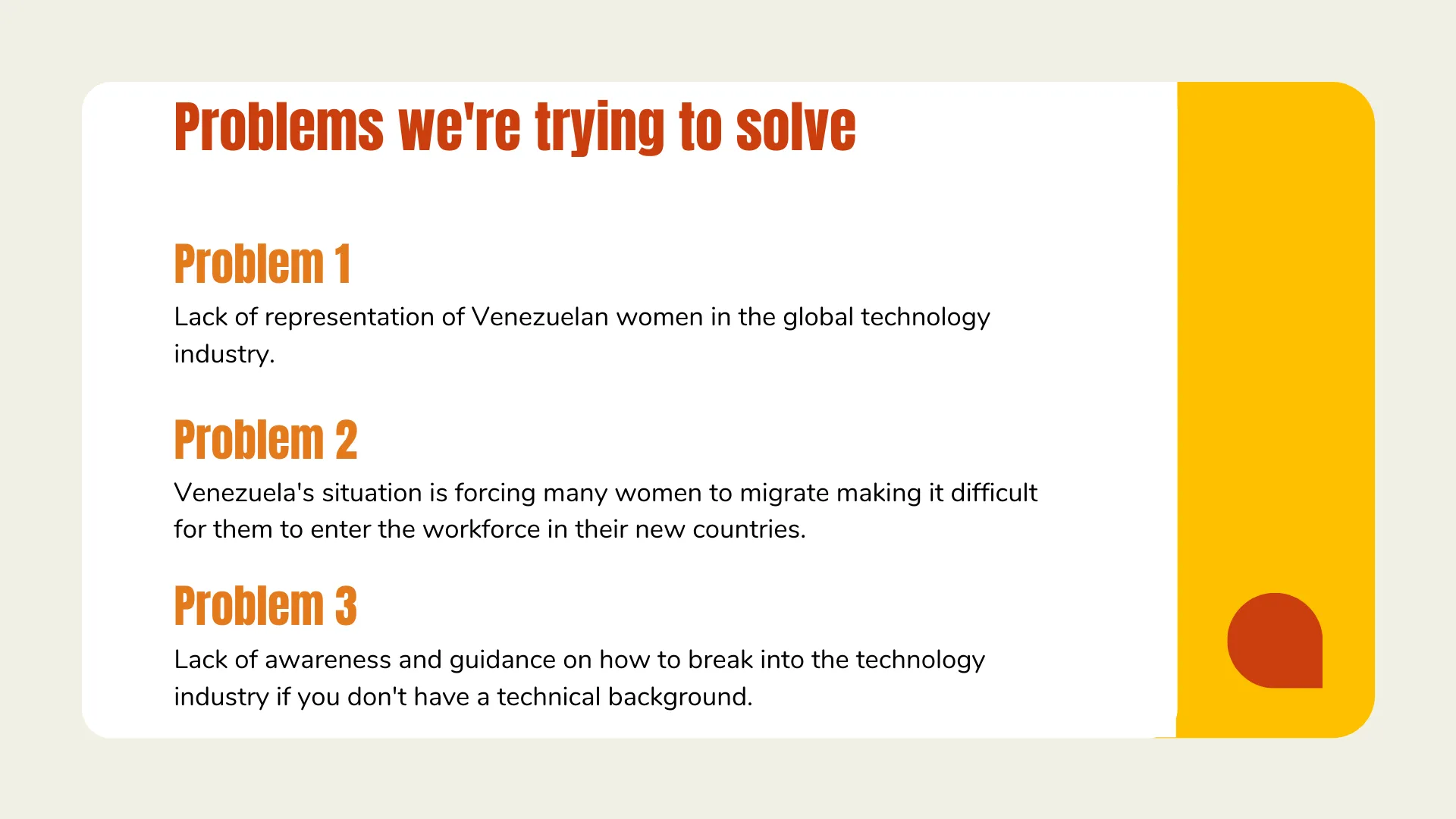 Problems we're trying to solve

Problem 1

Lack of representation of Venezuelan women in the global technology industry.

Problem 2

Venezuela's situation is forcing many women to migrate making it difficult for them to enter the workforce in their new countries.

Problem 3

Lack of awareness and guidance on how to break into the technology industry if you don't have a technical background.